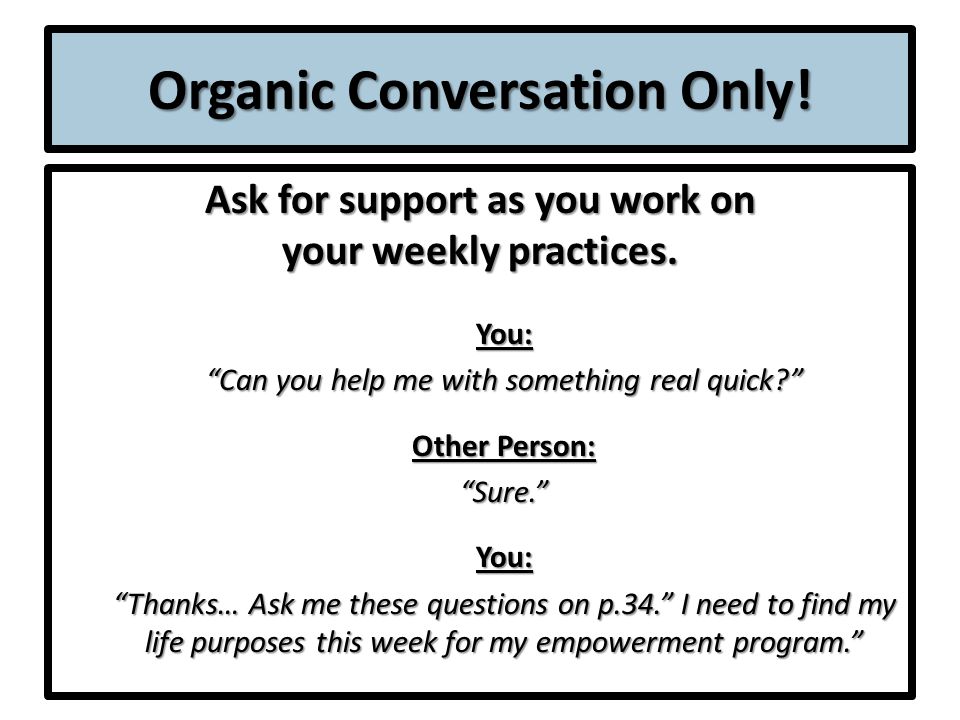 Organic Conversation Only!

Ask for support as you work on your weekly practices.

You:

“Can you help me with something real quick?”

Other Person:

“Sure.”

You:

“Thanks… Ask me these questions on p.34.” I need to find my life purposes this week for my empowerment program.”